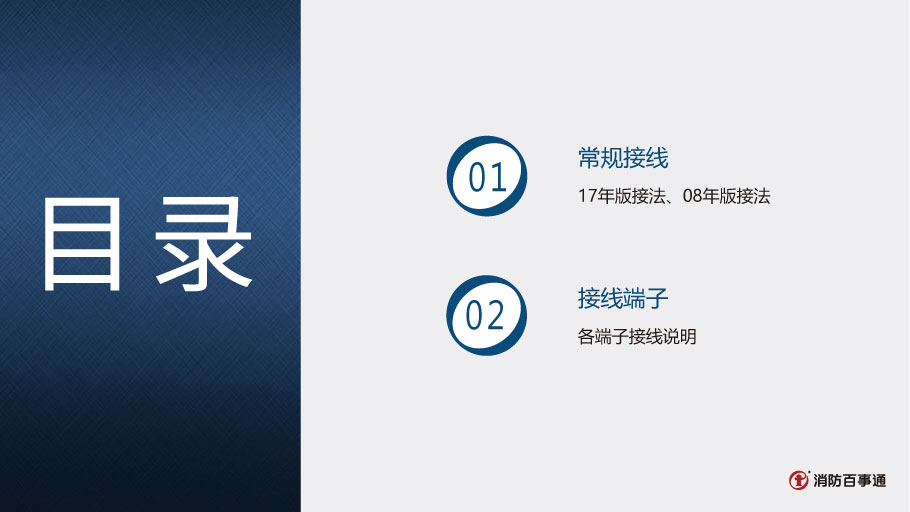 目录

01
常规接线
17年版接法、08年版接法

02
接线端子
各端子接线说明

消防百事通